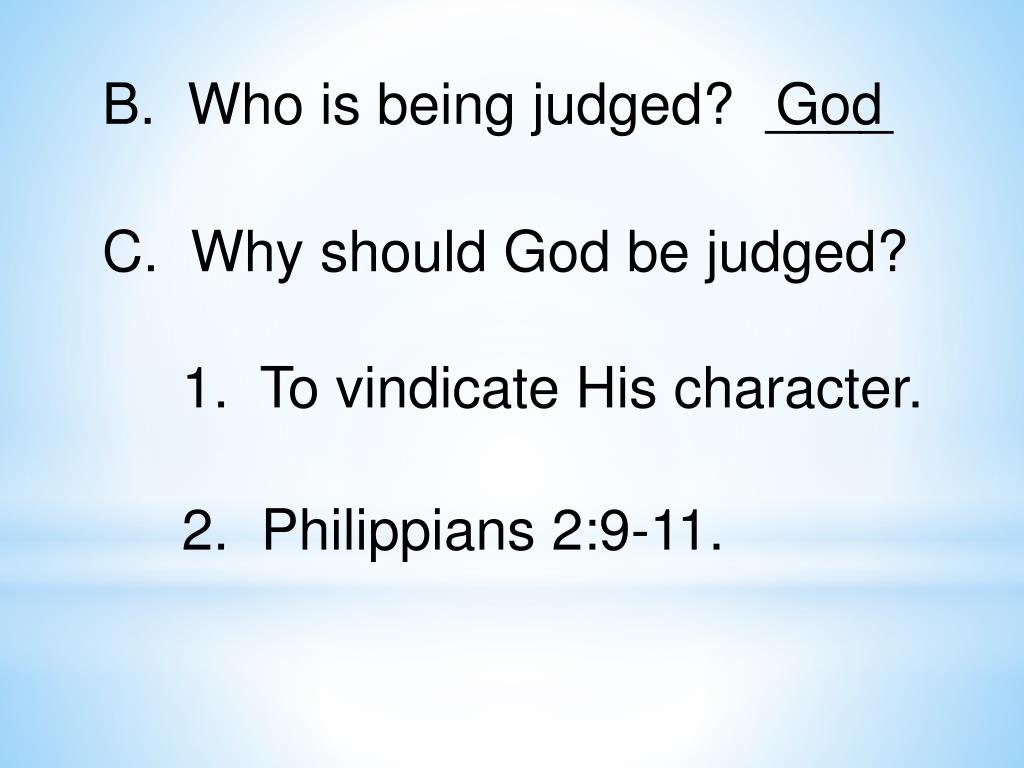 B. Who is being judged? God

C. Why should God be judged?

1. To vindicate His character.

2. Philippians 2:9-11.